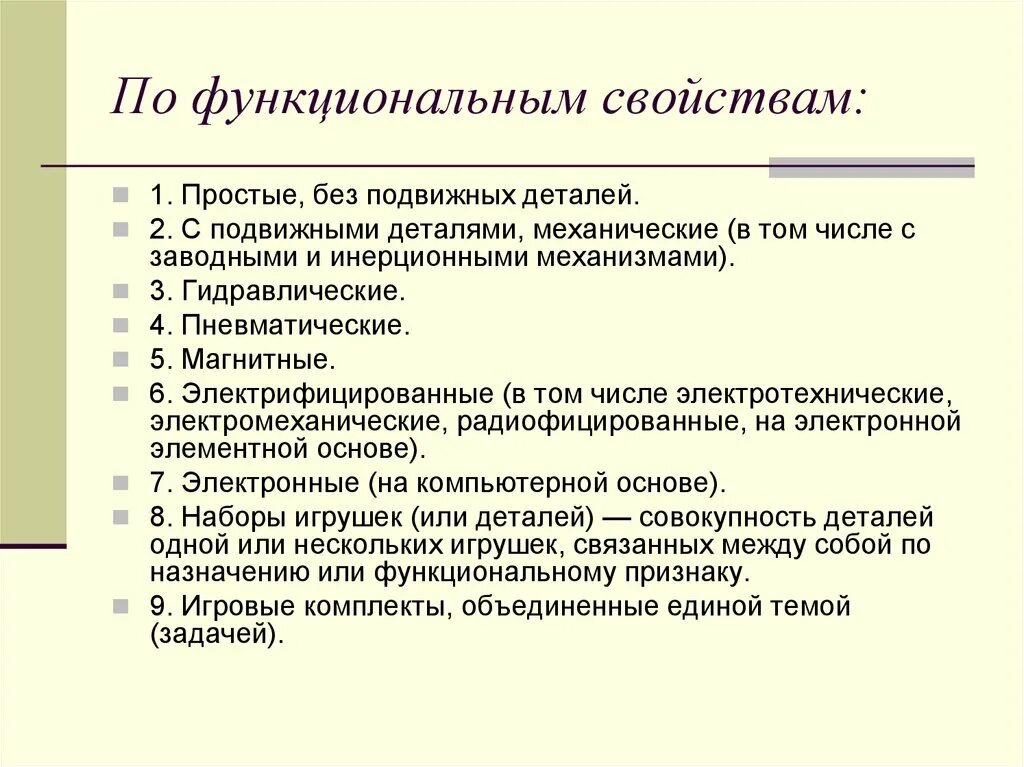 По функциональным свойствам:

1. Простые, без подвижных деталей.
2. С подвижными деталями, механические (в том числе с заводными и инерционными механизмами).
3. Гидравлические.
4. Пневматические.
5. Магнитные.
6. Электрифицированные (в том числе электротехнические, электромеханические, радиофицированные, на электронной элементной основе).
7. Электронные (на компьютерной основе).
8. Наборы игрушек (или деталей) — совокупность деталей одной или нескольких игрушек, связанных между собой по назначению или функциональному признаку.
9. Игровые комплекты, объединенные единой темой (задачей).